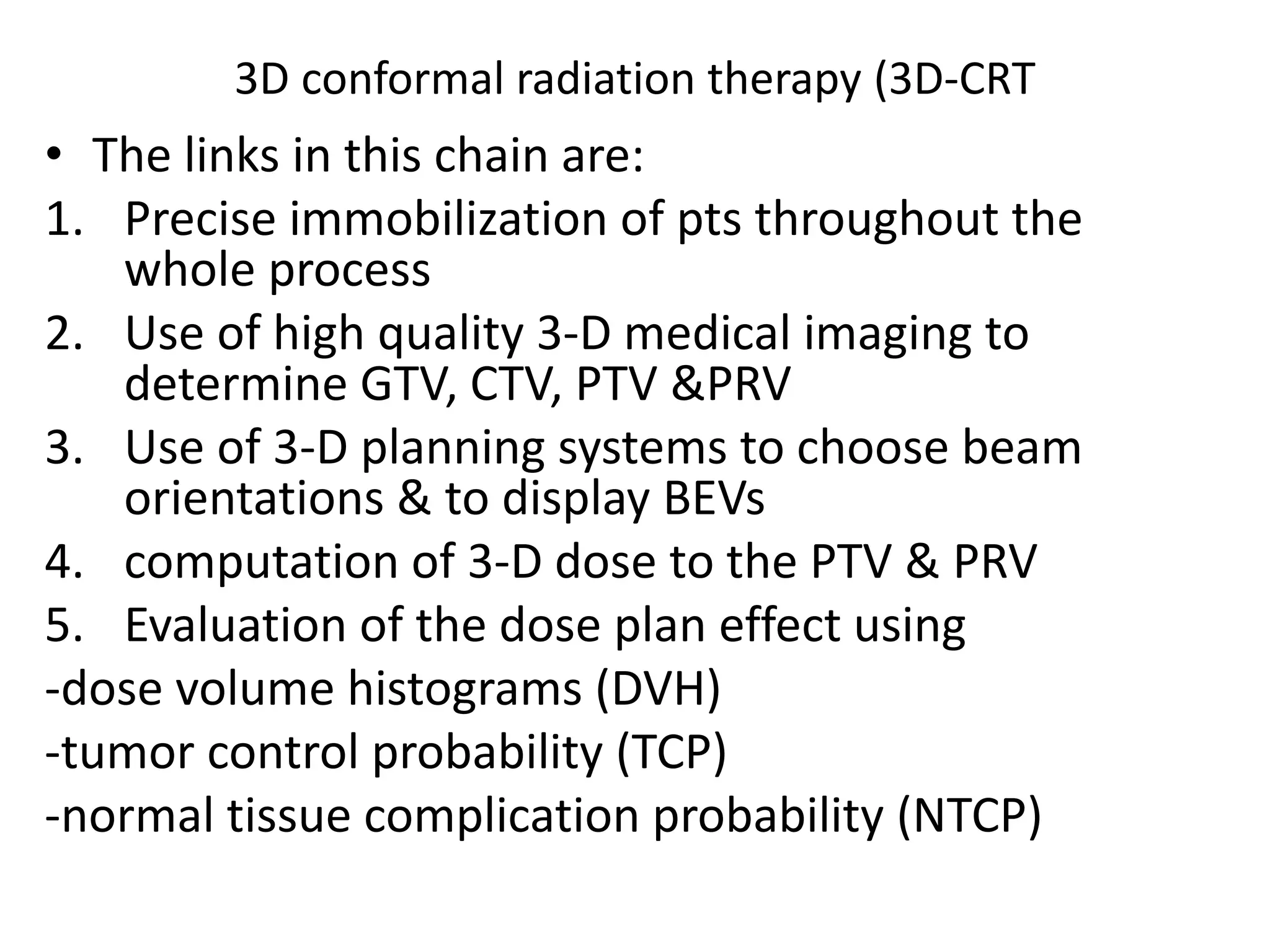 3D conformal radiation therapy (3D-CRT

• The links in this chain are:

1. Precise immobilization of pts throughout the whole process
2. Use of high quality 3-D medical imaging to determine GTV, CTV, PTV &PRV
3. Use of 3-D planning systems to choose beam orientations & to display BEVs
4. computation of 3-D dose to the PTV & PRV
5. Evaluation of the dose plan effect using

-dose volume histograms (DVH)

-tumor control probability (TCP)

-normal tissue complication probability (NTCP)